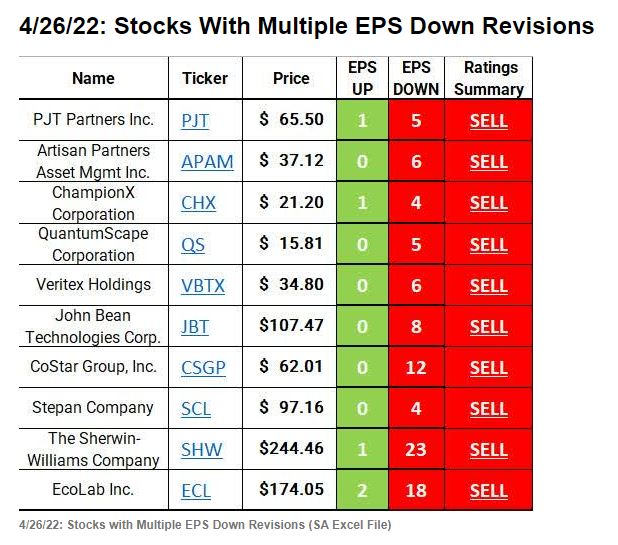 4/26/22: Stocks With Multiple EPS Down Revisions

| Name | Ticker | Price | EPS UP | EPS DOWN | Ratings Summary |
|---|---|---|---|---|---|
| PJT Partners Inc. | PJT | $ 65.50 | 1 | 5 | SELL |
| Artisan Partners Asset Mgmt Inc. | APAM | $ 37.12 | 0 | 6 | SELL |
| ChampionX Corporation | CHX | $ 21.20 | 1 | 4 | SELL |
| QuantumScape Corporation | QS | $ 15.81 | 0 | 5 | SELL |
| Veritex Holdings | VBTX | $ 34.80 | 0 | 6 | SELL |
| John Bean Technologies Corp. | JBT | $107.47 | 0 | 8 | SELL |
| CoStar Group, Inc. | CSGP | $ 62.01 | 0 | 12 | SELL |
| Stepan Company | SCL | $ 97.16 | 0 | 4 | SELL |
| The Sherwin-Williams Company | SHW | $244.46 | 1 | 23 | SELL |
| EcoLab Inc. | ECL | $174.05 | 2 | 18 | SELL |

4/26/22: Stocks with Multiple EPS Down Revisions (SA Excel File)